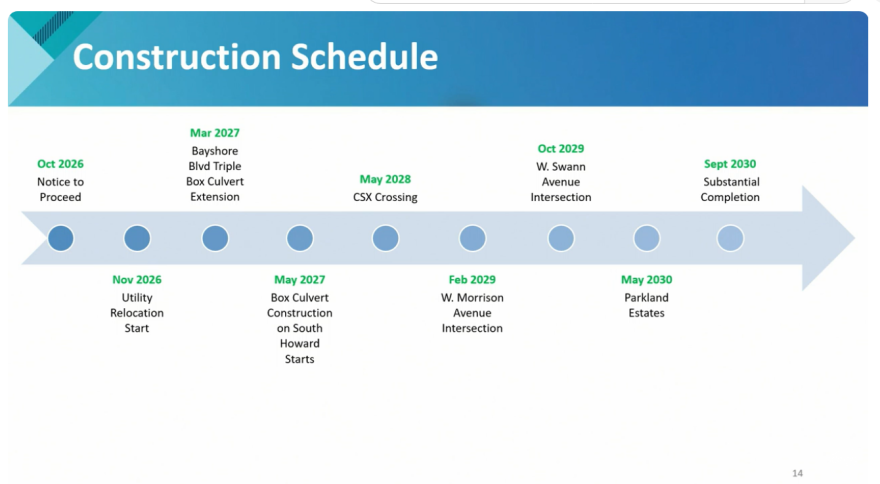 Construction Schedule

Oct 2026
Notice to Proceed

Nov 2026
Utility Relocation Start

Mar 2027
Bayshore Blvd Triple Box Culvert Extension

May 2027
Box Culvert Construction on South Howard Starts

May 2028
CSX Crossing

Feb 2029
W. Morrison Avenue Intersection

Oct 2029
W. Swann Avenue Intersection

May 2030
Parkland Estates

Sept 2030
Substantial Completion

14